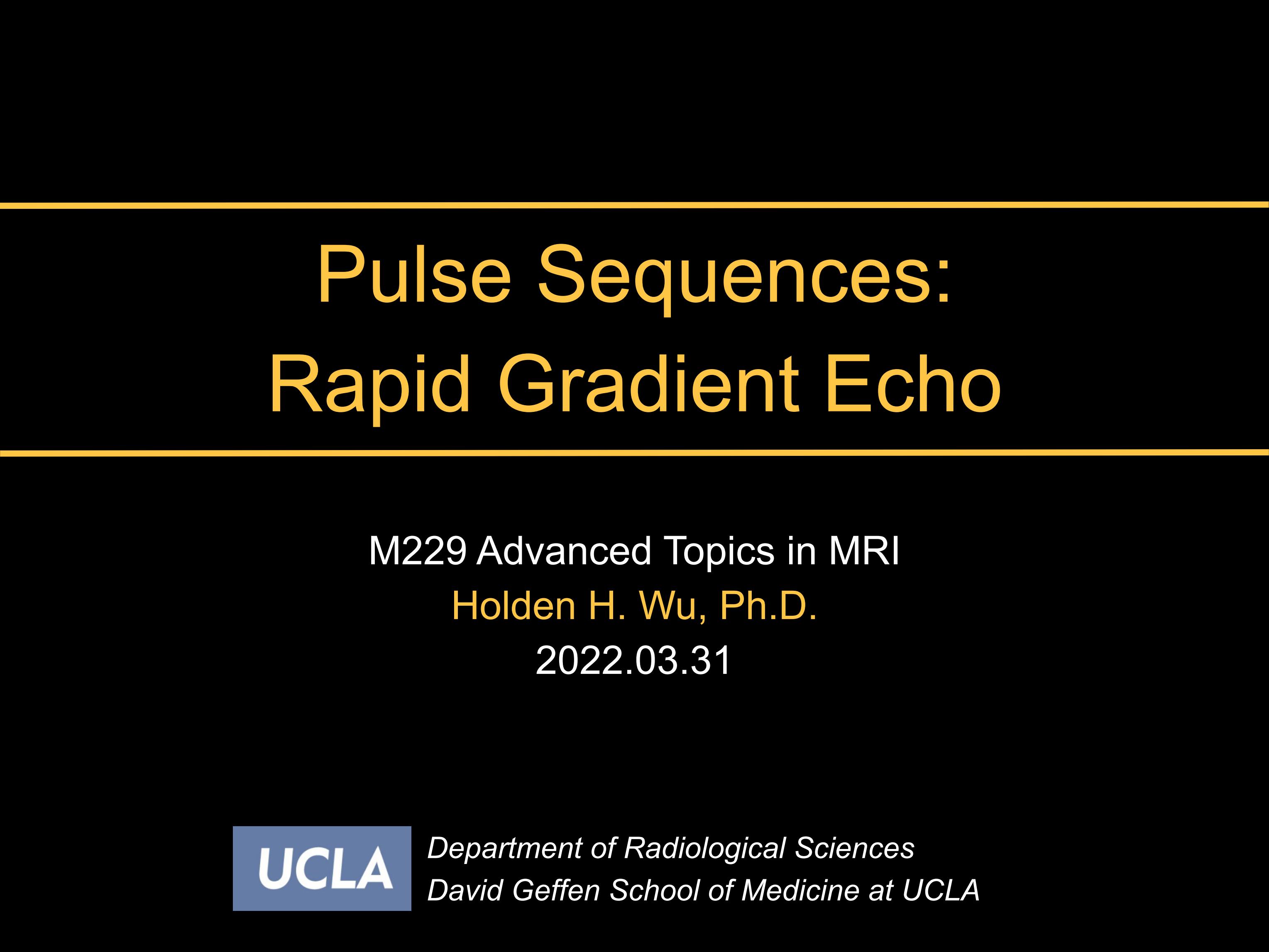 Pulse Sequences:
Rapid Gradient Echo

M229 Advanced Topics in MRI
Holden H. Wu, Ph.D.
2022.03.31

UCLA

Department of Radiological Sciences
David Geffen School of Medicine at UCLA